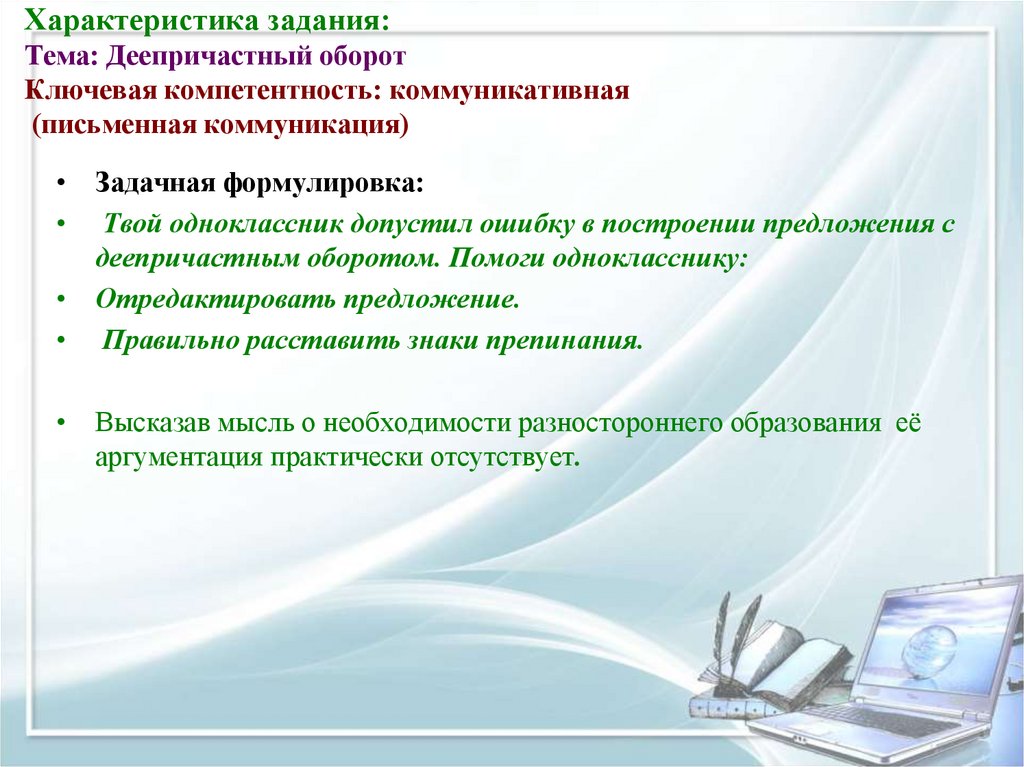 Характеристика задания:
Тема: Деепричастный оборот
Ключевая компетентность: коммуникативная
(письменная коммуникация)

• Задачная формулировка:
• Твой одноклассник допустил ошибку в построении предложения с деепричастным оборотом. Помоги однокласснику:
• Отредактировать предложение.
• Правильно расставить знаки препинания.

• Высказав мысль о необходимости разностороннего образования её аргументация практически отсутствует.